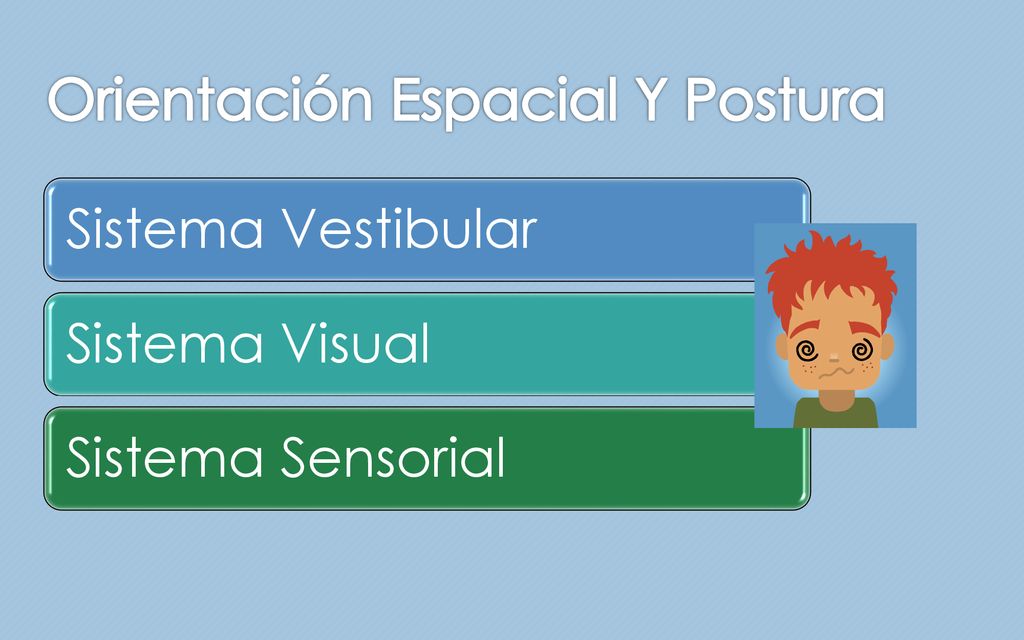 Orientación Espacial Y Postura

Sistema Vestibular

Sistema Visual

Sistema Sensorial